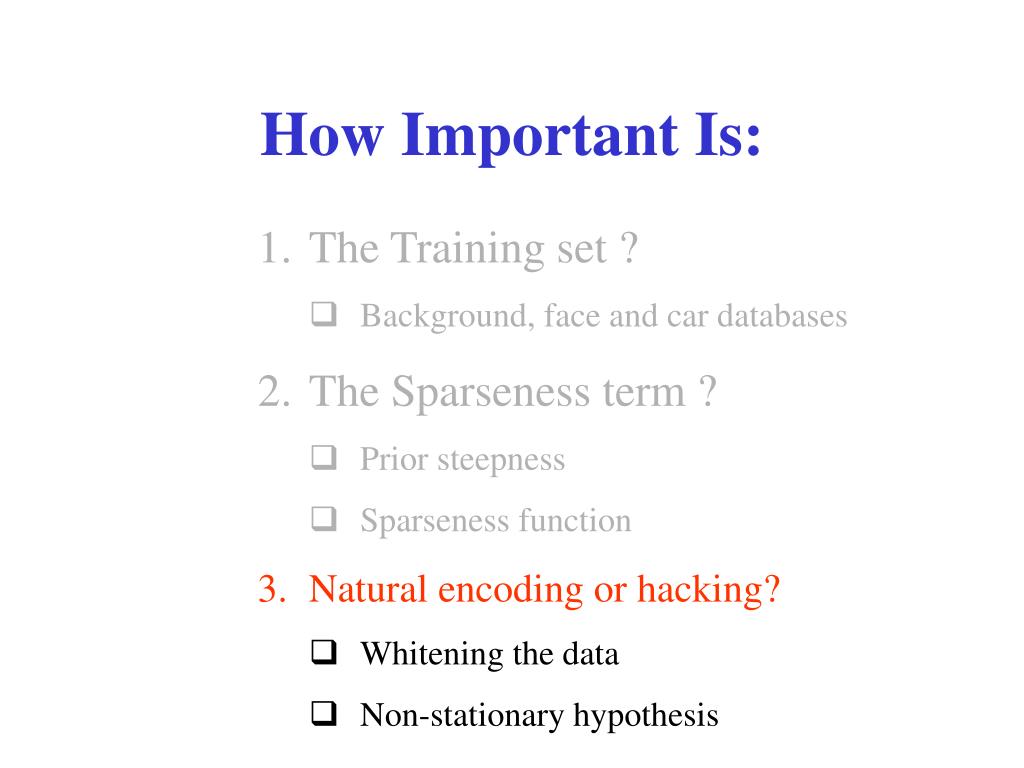 How Important Is:

1. The Training set ?

❑ Background, face and car databases

2. The Sparseness term ?

❑ Prior steepness

❑ Sparseness function

3. Natural encoding or hacking?

❑ Whitening the data

❑ Non-stationary hypothesis